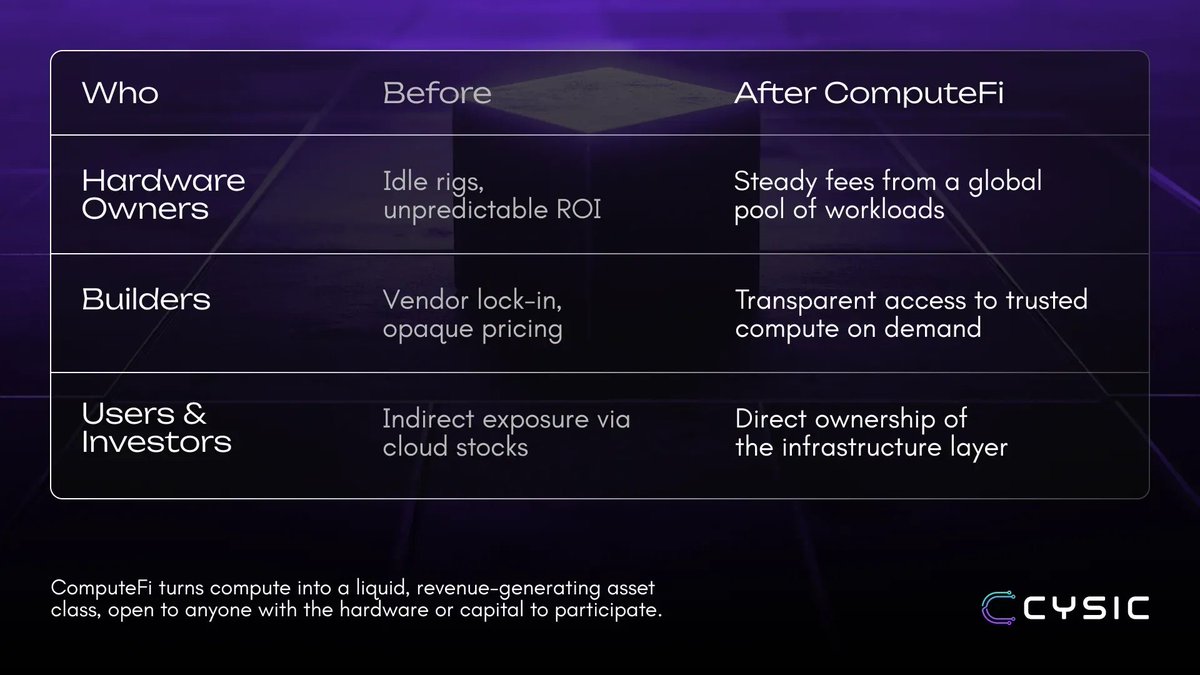 | Who | Before | After ComputeFi |
|---|---|---|
| Hardware Owners | Idle rigs, unpredictable ROI | Steady fees from a global pool of workloads |
| Builders | Vendor lock-in, opaque pricing | Transparent access to trusted compute on demand |
| Users & Investors | Indirect exposure via cloud stocks | Direct ownership of the infrastructure layer |

ComputeFi turns compute into a liquid, revenue-generating asset class, open to anyone with the hardware or capital to participate.

CYSIC